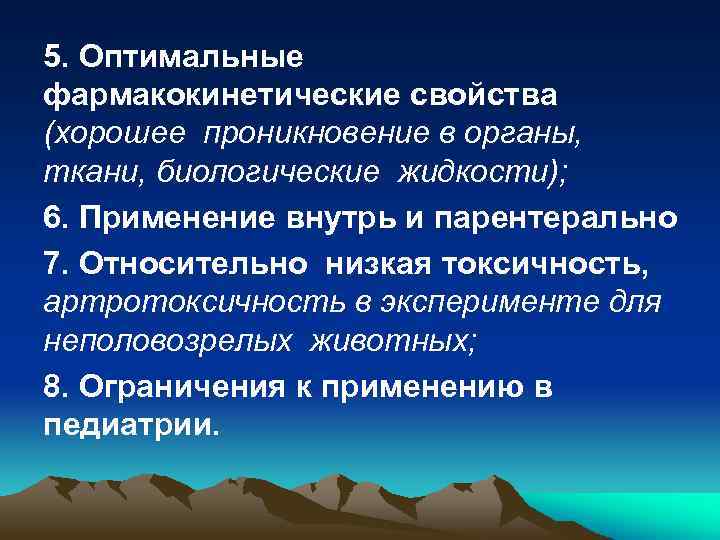 5. Оптимальные фармакокинетические свойства (хорошее проникновение в органы, ткани, биологические жидкости);

6. Применение внутрь и парентерально

7. Относительно низкая токсичность, артротоксичность в эксперименте для неполовозрелых животных;

8. Ограничения к применению в педиатрии.